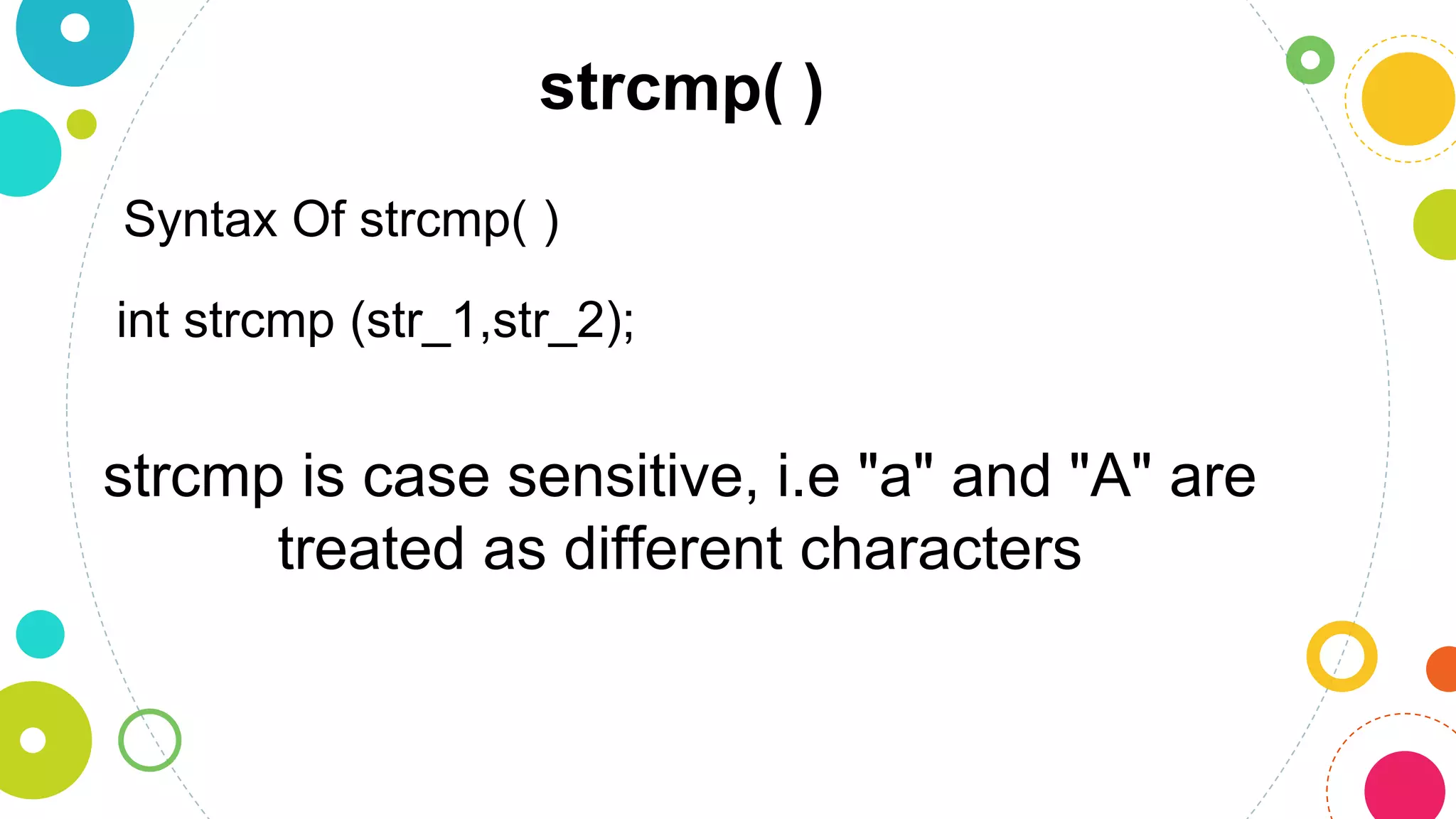 strcmp( )

Syntax Of strcmp( )

int strcmp (str_1,str_2);

strcmp is case sensitive, i.e "a" and "A" are treated as different characters